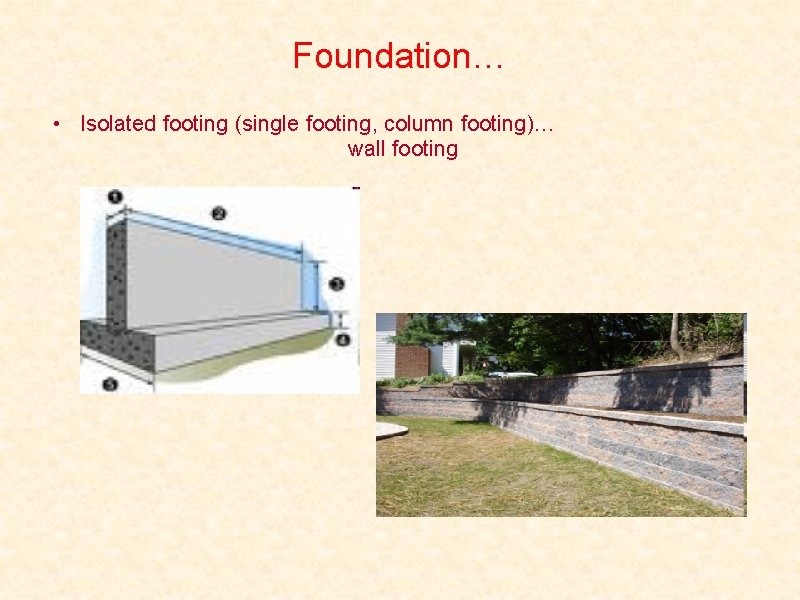 Foundation…

• Isolated footing (single footing, column footing)… wall footing

1
2
3
4
5